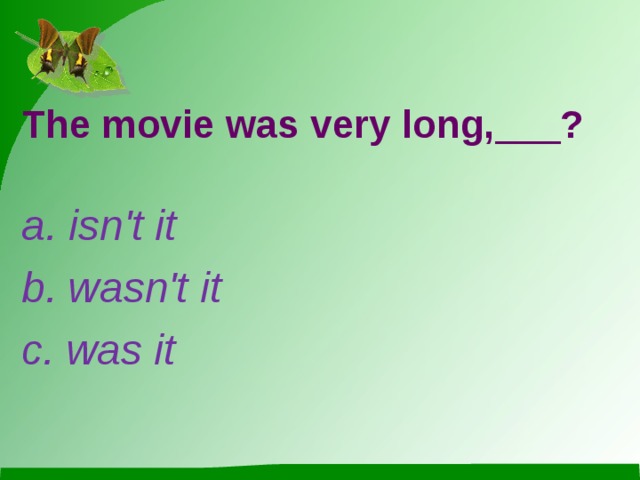 The movie was very long,___?

a. isn't it
b. wasn't it
c. was it